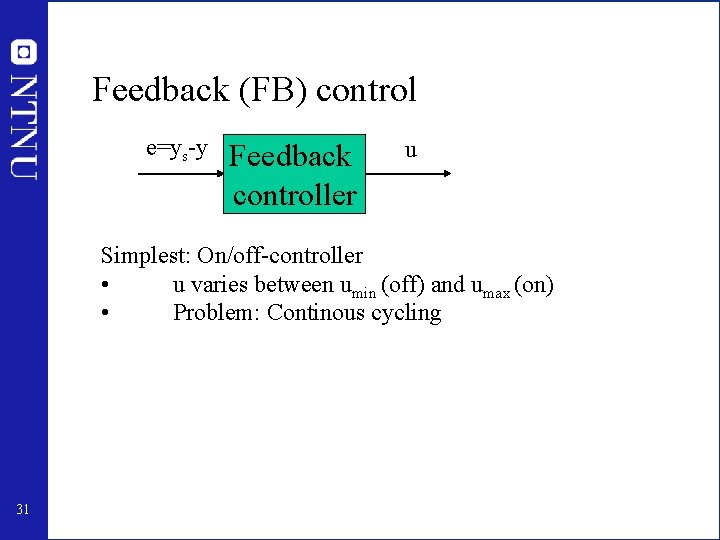 NTNU

Feedback (FB) control

$e=y_s-y$

Feedback controller

u

Simplest: On/off-controller
• u varies between $u_{min}$ (off) and $u_{max}$ (on)
• Problem: Continous cycling

31